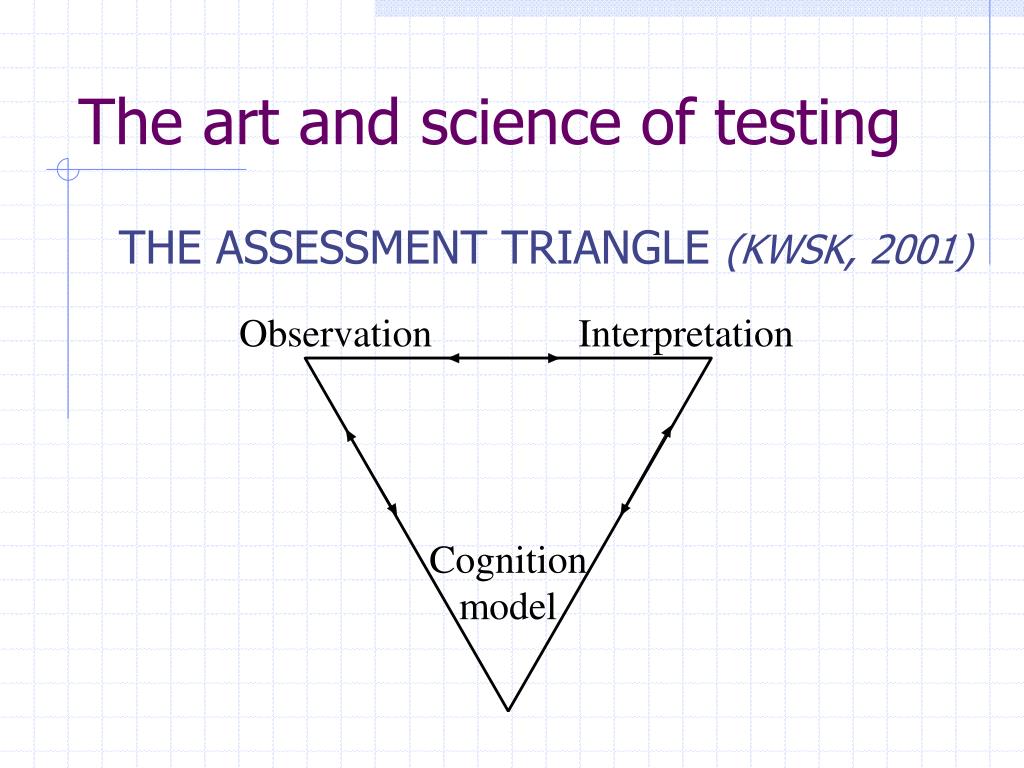 The art and science of testing

THE ASSESSMENT TRIANGLE (KWSK, 2001)

Observation

Interpretation

Cognition model